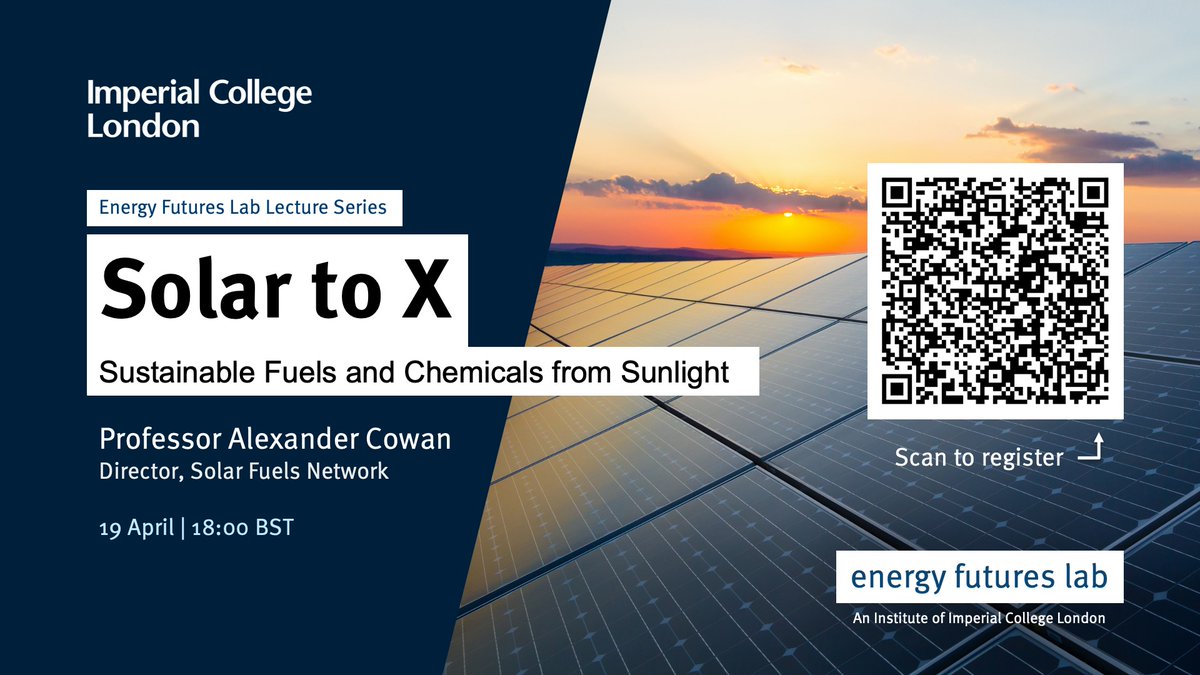 Imperial College London

Energy Futures Lab Lecture Series

Solar to X

Sustainable Fuels and Chemicals from Sunlight

Professor Alexander Cowan
Director, Solar Fuels Network

19 April | 18:00 BST

Scan to register

energy futures lab
An Institute of Imperial College London